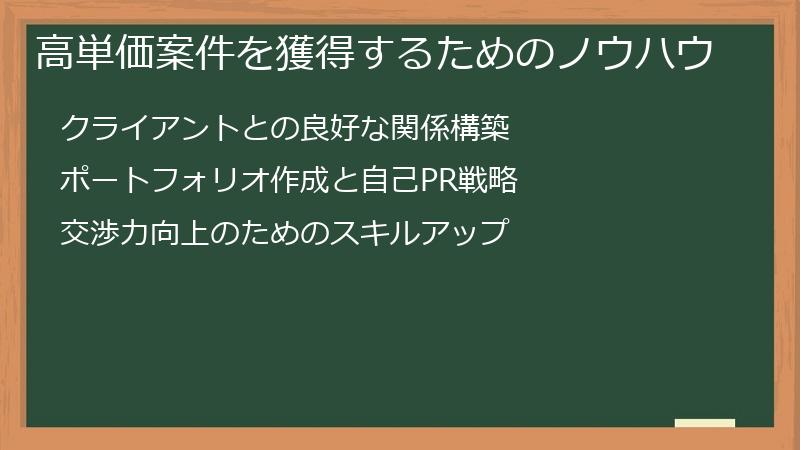 高単価案件を獲得するためのノウハウ

クライアントとの良好な関係構築

ポートフォリオ作成と自己PR戦略

交渉力向上のためのスキルアップ